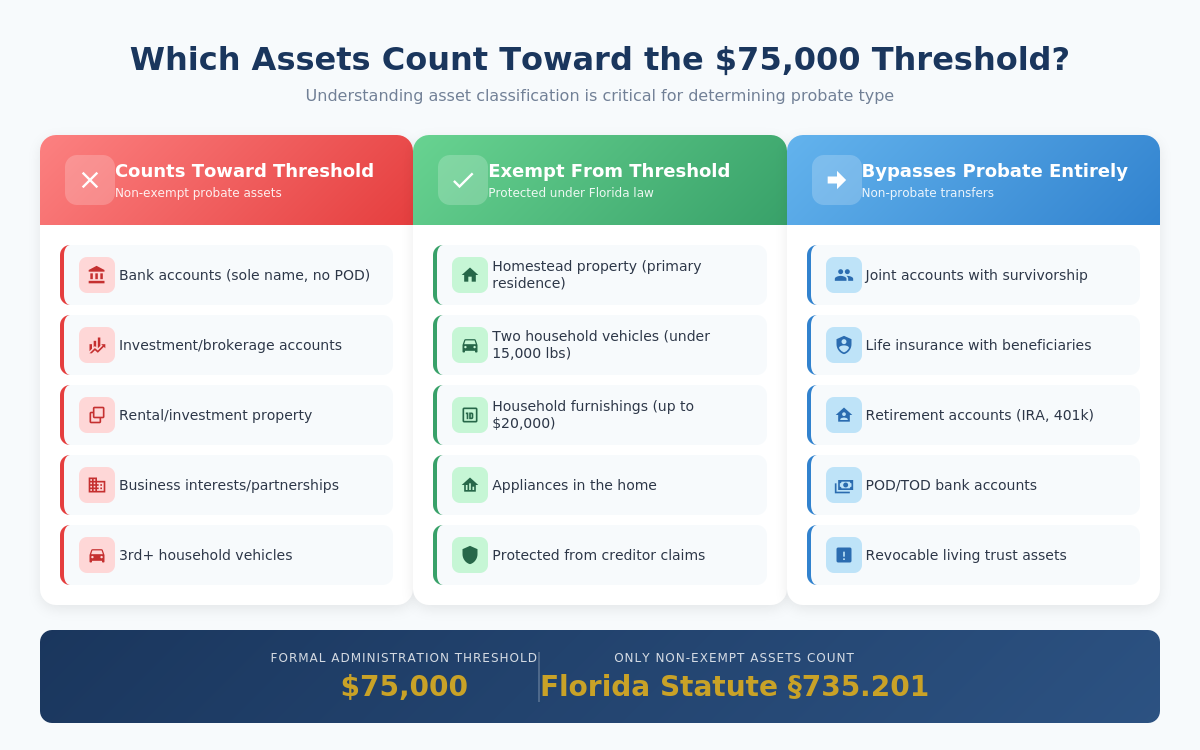 Which Assets Count Toward the $75,000 Threshold?

Understanding asset classification is critical for determining probate type

Counts Toward Threshold
Non-exempt probate assets

Bank accounts (sole name, no POD)

Investment/brokerage accounts

Rental/investment property

Business interests/partnerships

3rd+ household vehicles

Exempt From Threshold
Protected under Florida law

Homestead property (primary residence)

Two household vehicles (under 15,000 lbs)

Household furnishings (up to $20,000)

Appliances in the home

Protected from creditor claims

Bypasses Probate Entirely
Non-probate transfers

Joint accounts with survivorship

Life insurance with beneficiaries

Retirement accounts (IRA, 401k)

POD/TOD bank accounts

Revocable living trust assets

FORMAL ADMINISTRATION THRESHOLD
$75,000

ONLY NON-EXEMPT ASSETS COUNT
Florida Statute §735.201